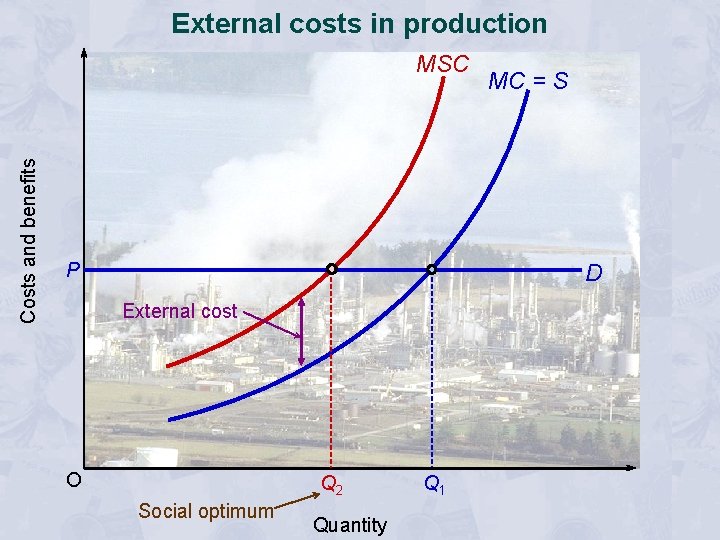 External costs in production

MSC

MC = S

Costs and benefits

P

D

External cost

O

$Q_2$

$Q_1$

Social optimum

Quantity